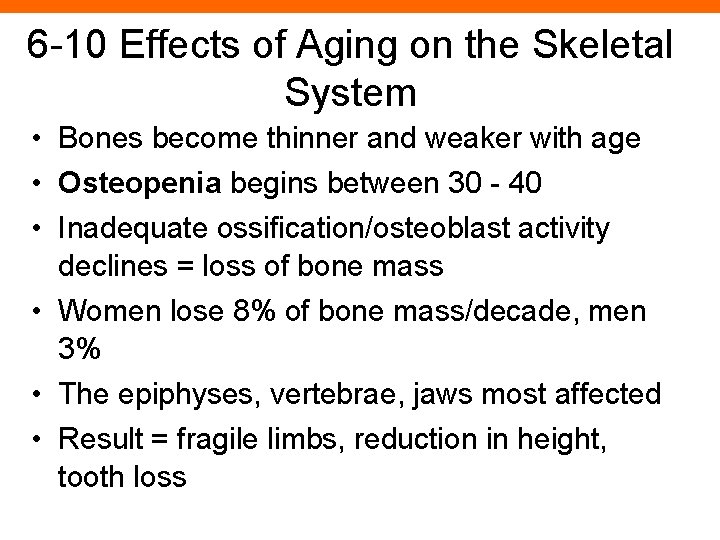 6-10 Effects of Aging on the Skeletal System

• Bones become thinner and weaker with age
• Osteopenia begins between 30 - 40
• Inadequate ossification/osteoblast activity declines = loss of bone mass
• Women lose 8% of bone mass/decade, men 3%
• The epiphyses, vertebrae, jaws most affected
• Result = fragile limbs, reduction in height, tooth loss